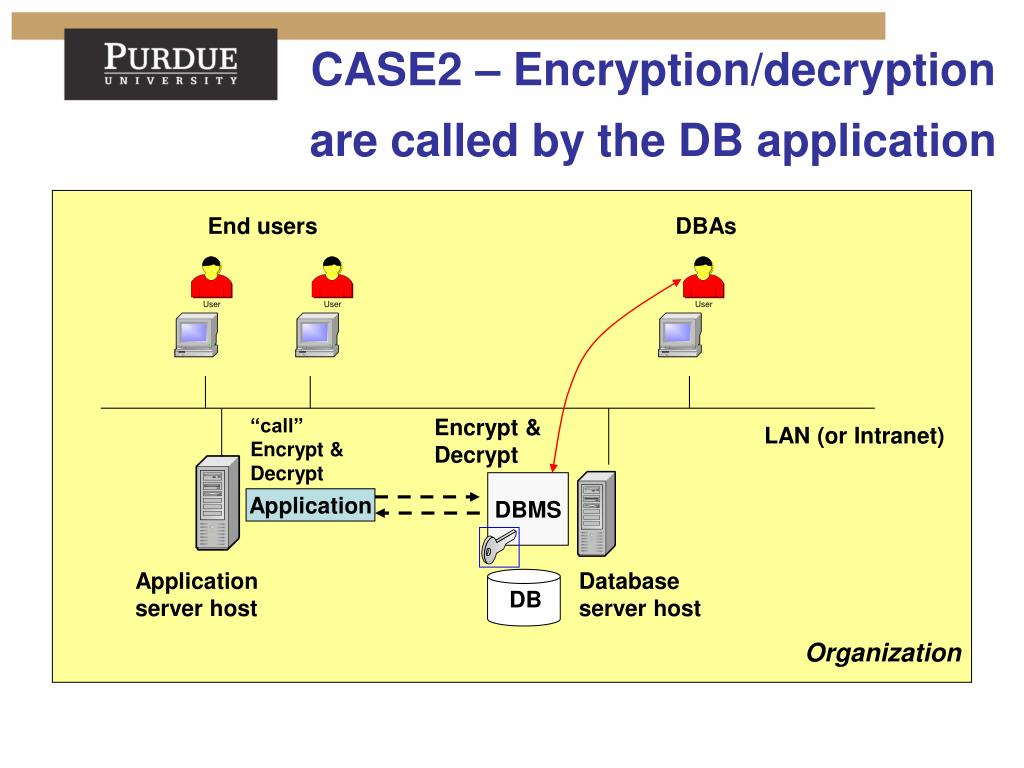 PURDUE
UNIVERSITY

CASE2 – Encryption/decryption are called by the DB application

End users

DBAs

User

User

User

"call"
Encrypt &
Decrypt

Encrypt &
Decrypt

LAN (or Intranet)

Application

DBMS

Application server host

DB

Database server host

Organization